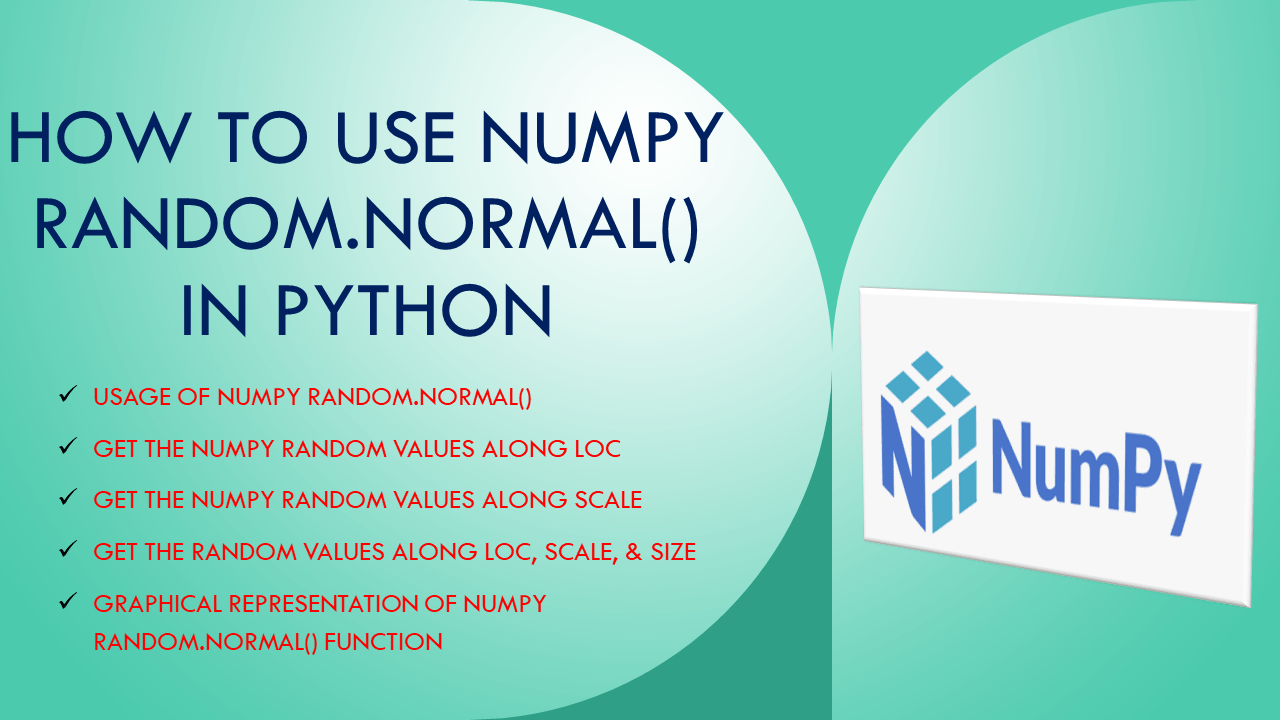 HOW TO USE NUMPY RANDOM.NORMAL() IN PYTHON

✓ USAGE OF NUMPY RANDOM.NORMAL()

✓ GET THE NUMPY RANDOM VALUES ALONG LOC

✓ GET THE NUMPY RANDOM VALUES ALONG SCALE

✓ GET THE RANDOM VALUES ALONG LOC, SCALE, & SIZE

✓ GRAPHICAL REPRESENTATION OF NUMPY RANDOM.NORMAL() FUNCTION

NumPy